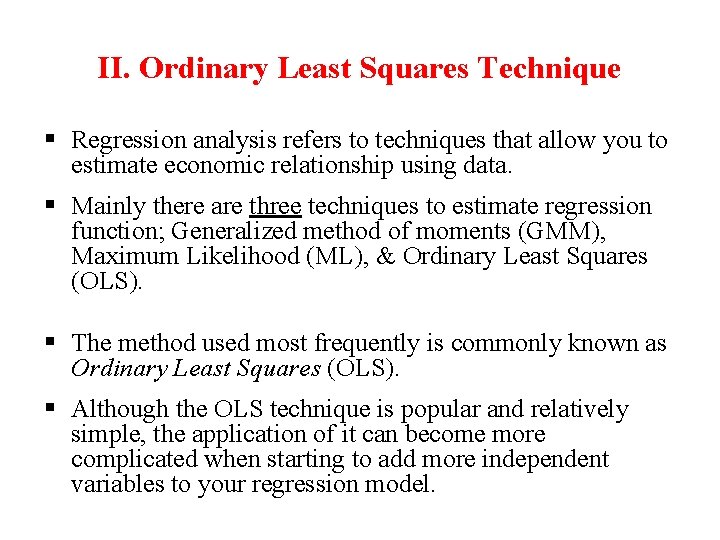 II. Ordinary Least Squares Technique

▪ Regression analysis refers to techniques that allow you to estimate economic relationship using data.

▪ Mainly there are three techniques to estimate regression function; Generalized method of moments (GMM), Maximum Likelihood (ML), & Ordinary Least Squares (OLS).

▪ The method used most frequently is commonly known as Ordinary Least Squares (OLS).

▪ Although the OLS technique is popular and relatively simple, the application of it can become more complicated when starting to add more independent variables to your regression model.